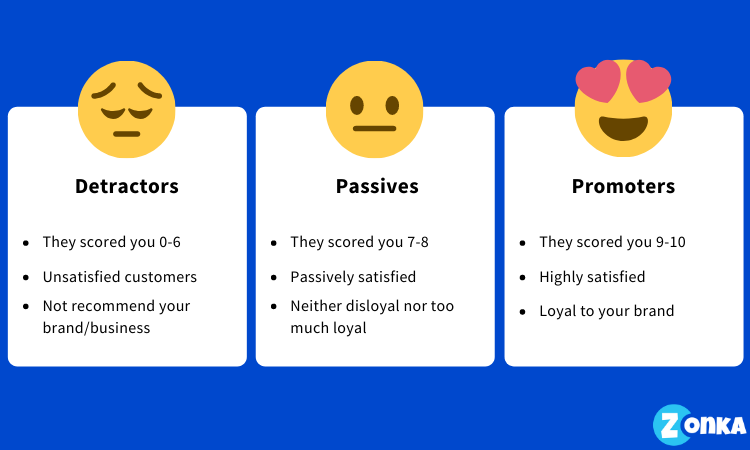 Detractors

- They scored you 0-6
- Unsatisfied customers
- Not recommend your brand/business

Passives

- They scored you 7-8
- Passively satisfied
- Neither disloyal nor too much loyal

Promoters

- They scored you 9-10
- Highly satisfied
- Loyal to your brand

ZONKA